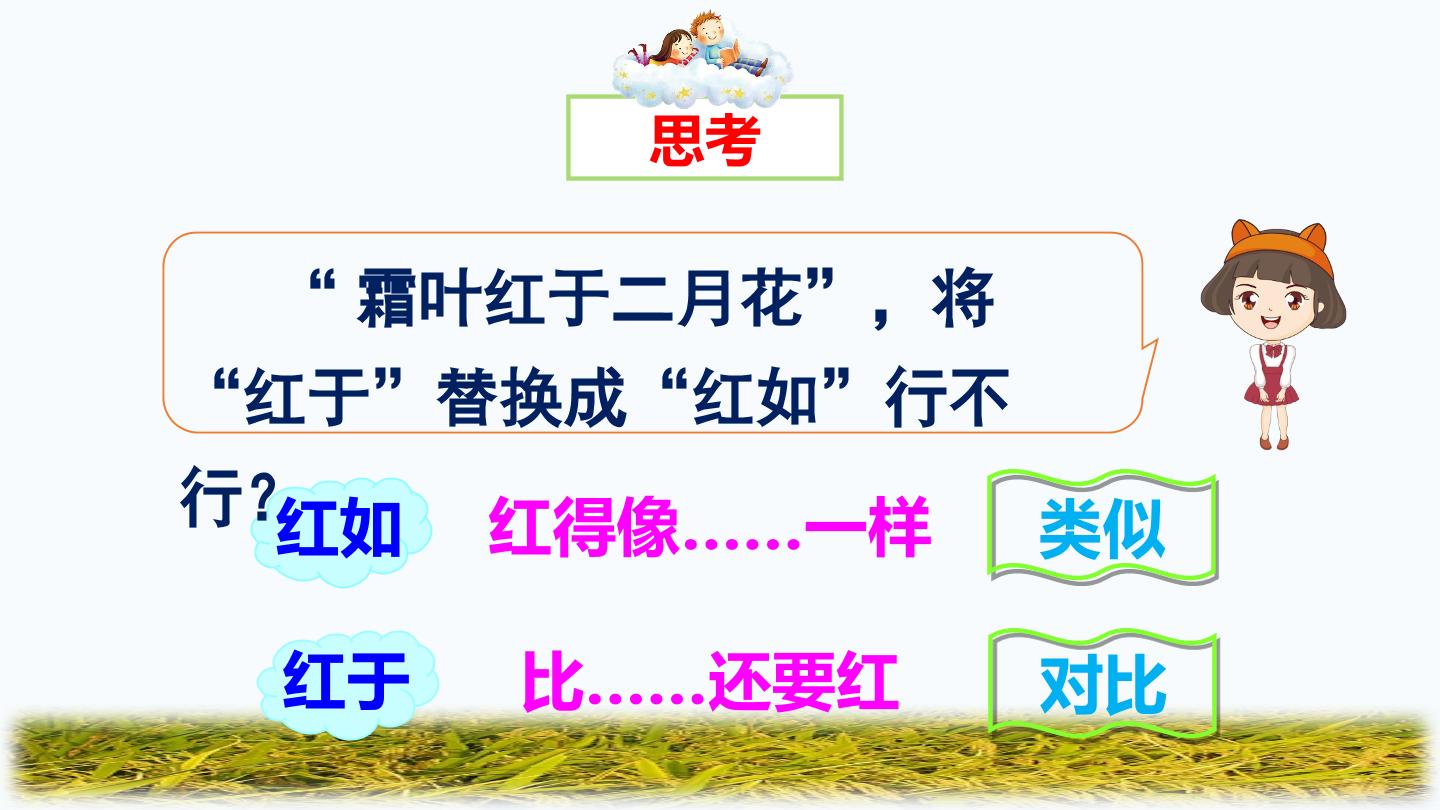 思考

“ 霜叶红于二月花”，将“红于”替换成“红如”行不行?

红如　红得像……一样　类似

红于　比……还要红　对比